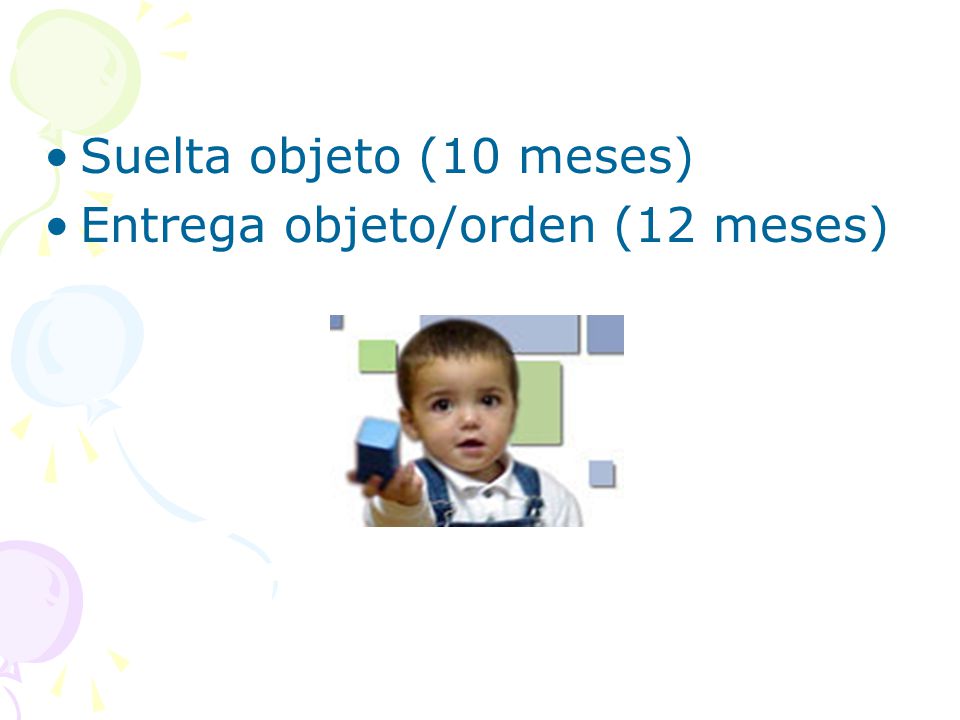 • Suelta objeto (10 meses)
• Entrega objeto/orden (12 meses)